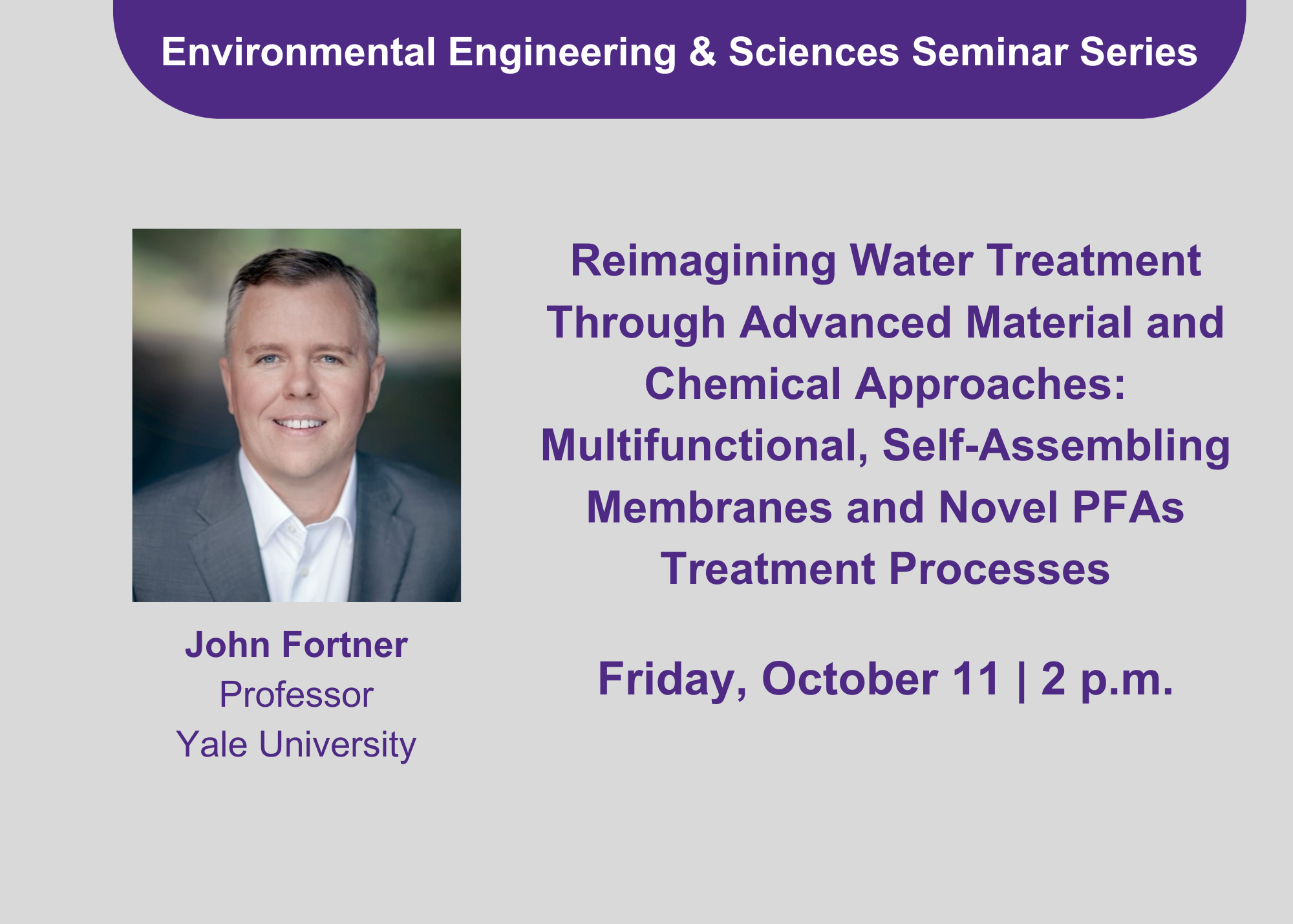 Environmental Engineering & Sciences Seminar Series

John Fortner
Professor
Yale University

Reimagining Water Treatment Through Advanced Material and Chemical Approaches: Multifunctional, Self-Assembling Membranes and Novel PFAs Treatment Processes

Friday, October 11 | 2 p.m.